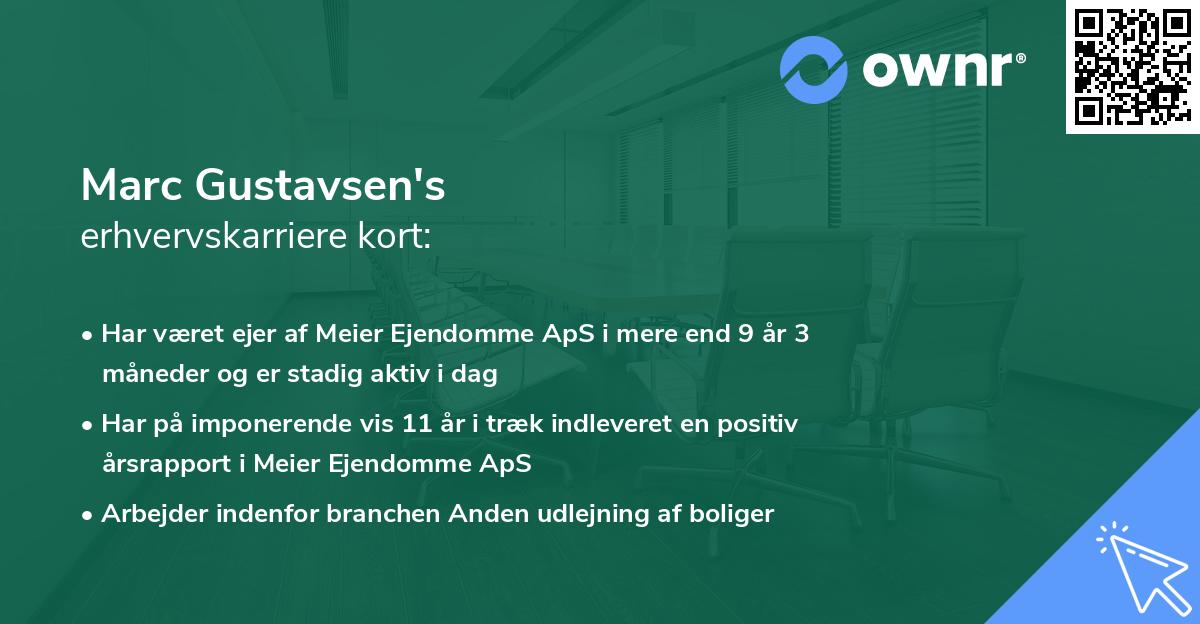 ownr®

Marc Gustavsen's
erhvervskarriere kort:

• Har været ejer af Meier Ejendomme ApS i mere end 9 år 3 måneder og er stadig aktiv i dag

• Har på imponerende vis 11 år i træk indleveret en positiv årsrapport i Meier Ejendomme ApS

• Arbejder indenfor branchen Anden udlejning af boliger